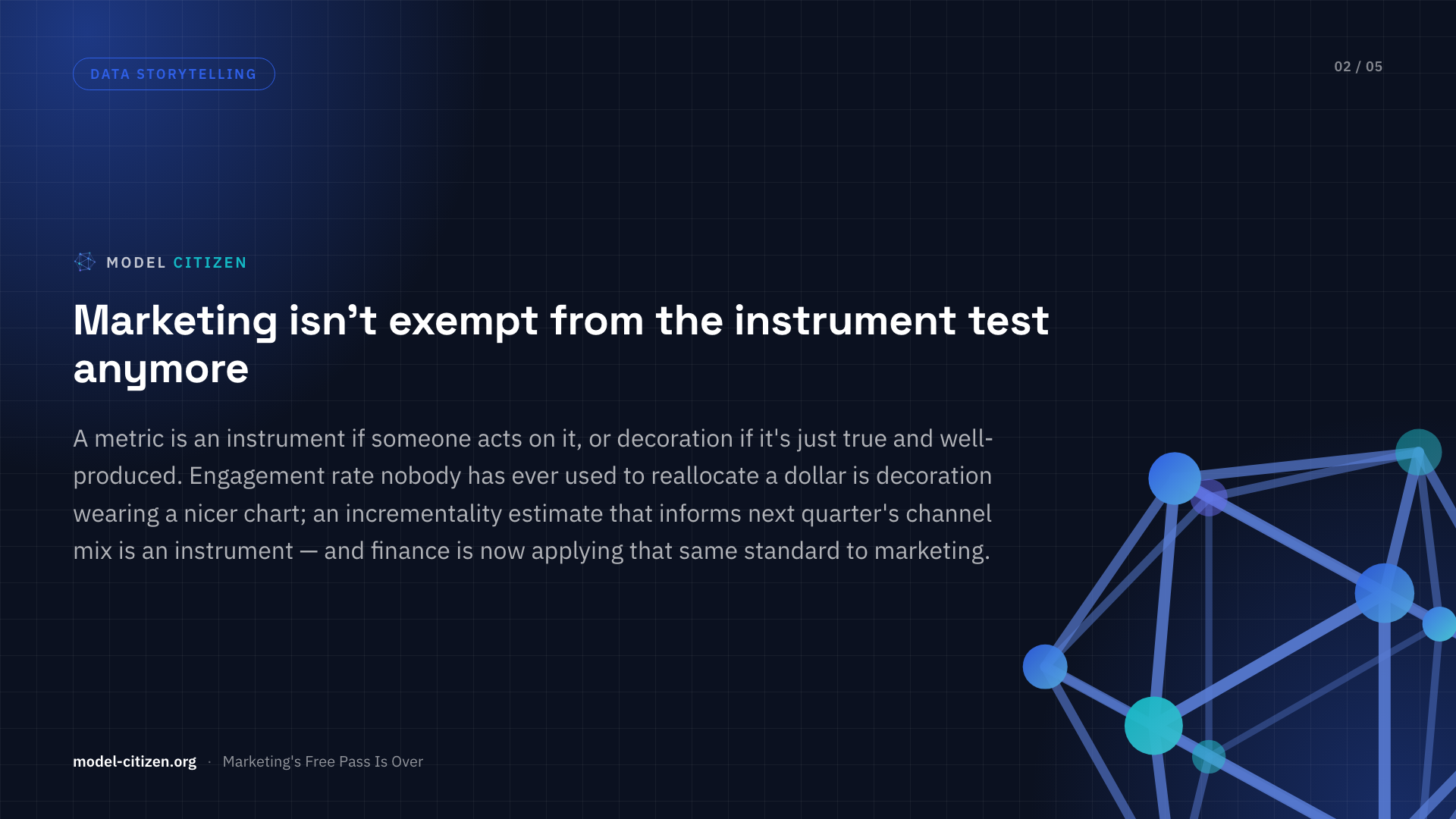 DATA STORYTELLING

02 / 05

MODEL CITIZEN

Marketing isn't exempt from the instrument test anymore

A metric is an instrument if someone acts on it, or decoration if it's just true and well-produced. Engagement rate nobody has ever used to reallocate a dollar is decoration wearing a nicer chart; an incrementality estimate that informs next quarter's channel mix is an instrument — and finance is now applying that same standard to marketing.

model-citizen.org · Marketing's Free Pass Is Over